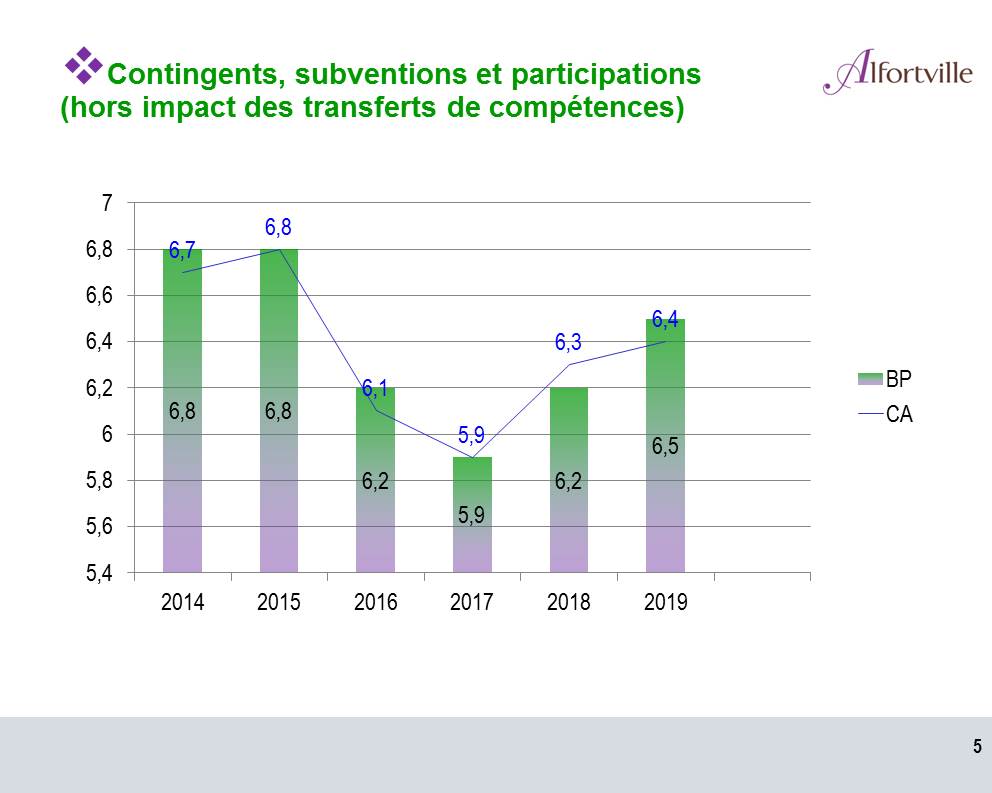 Contingents, subventions et participations (hors impact des transferts de compétences)

Alfortville

7
6,8
6,6
6,4
6,2
6
5,8
5,6
5,4

6,7
6,8
6,1
5,9
6,3
6,4

6,8
6,8
6,2
5,9
6,2
6,5

2014
2015
2016
2017
2018
2019

BP
CA

5